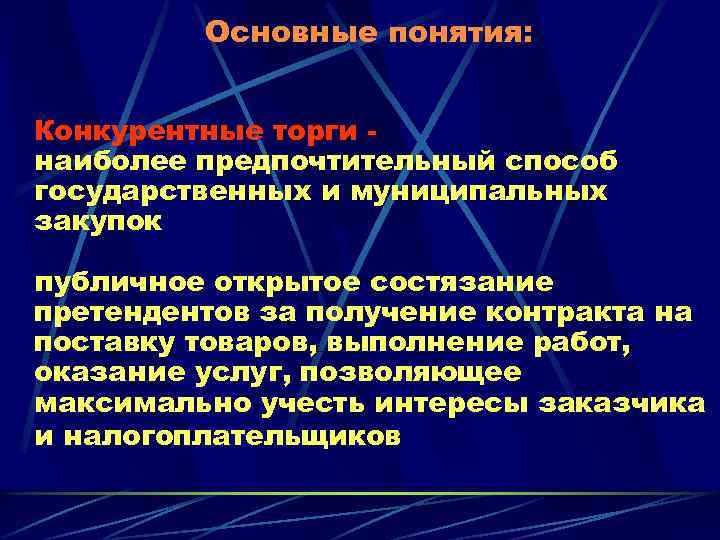 Основные понятия:

Конкурентные торги -
наиболее предпочтительный способ государственных и муниципальных закупок

публичное открытое состязание претендентов за получение контракта на поставку товаров, выполнение работ, оказание услуг, позволяющее максимально учесть интересы заказчика и налогоплательщиков